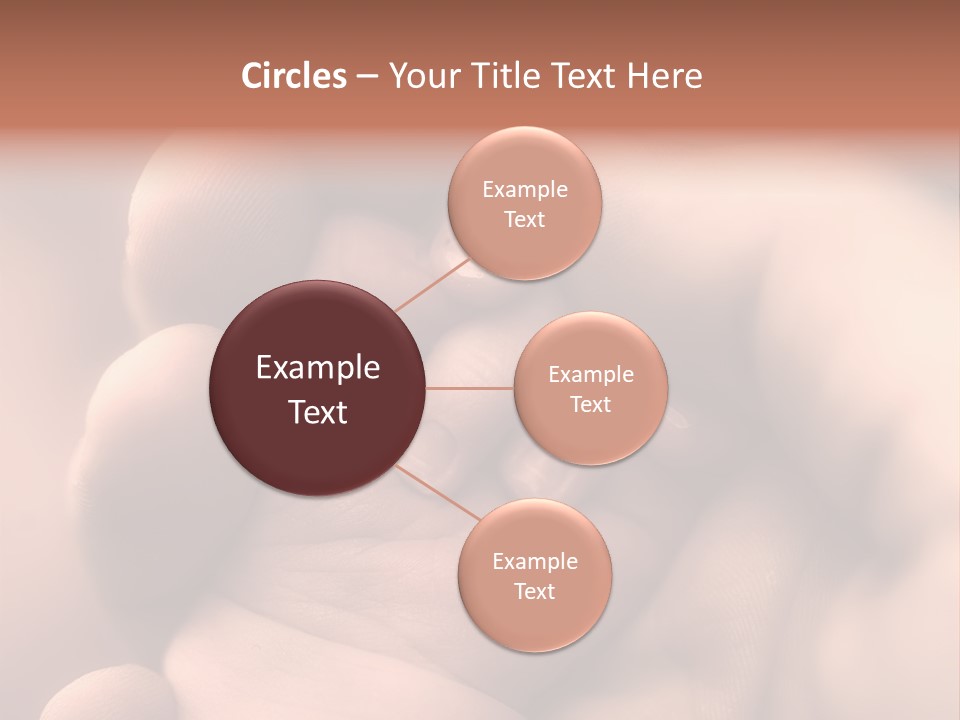 Circles – Your Title Text Here

Example Text

Example Text

Example Text

Example Text